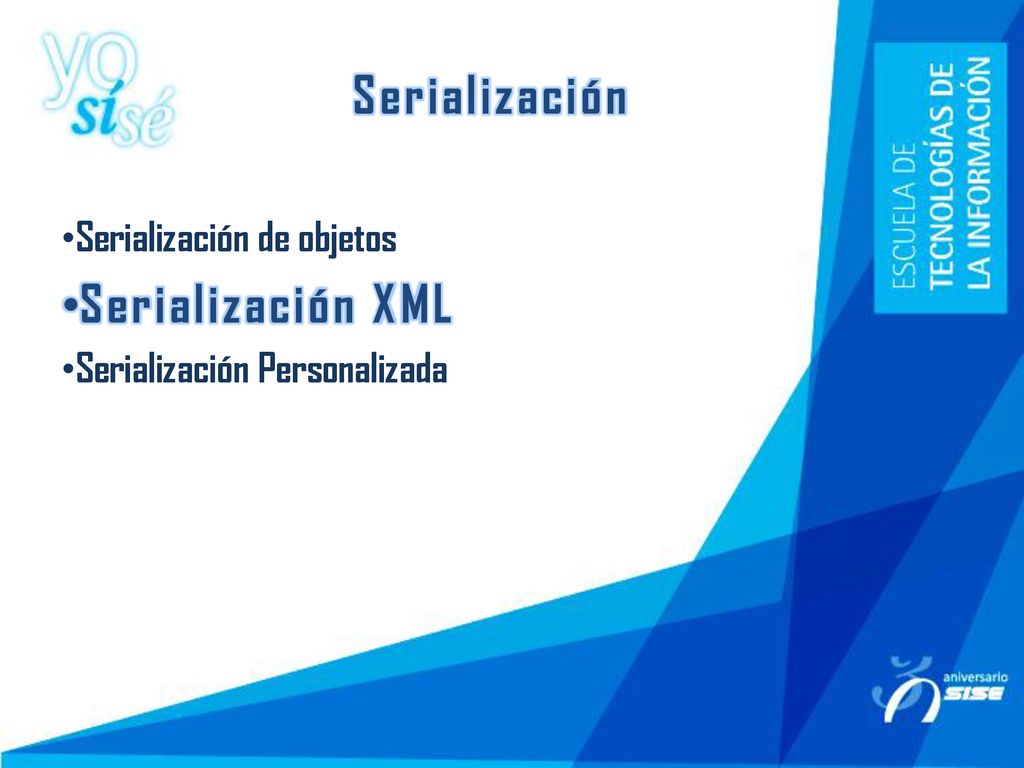 yo sí sé

Serialización

•Serialización de objetos

•Serialización XML

•Serialización Personalizada

ESCUELA DE TECNOLOGÍAS DE LA INFORMACIÓN

aniversario SISE